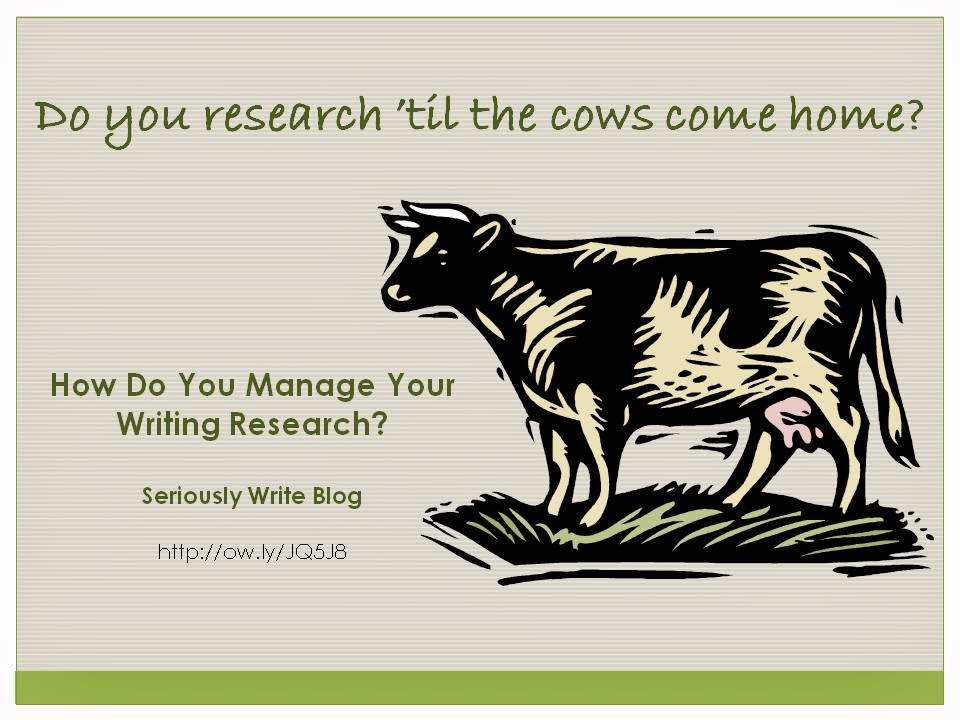 Do you research 'til the cows come home?

How Do You Manage Your Writing Research?

Seriously Write Blog

http://ow.ly/JQ5J8